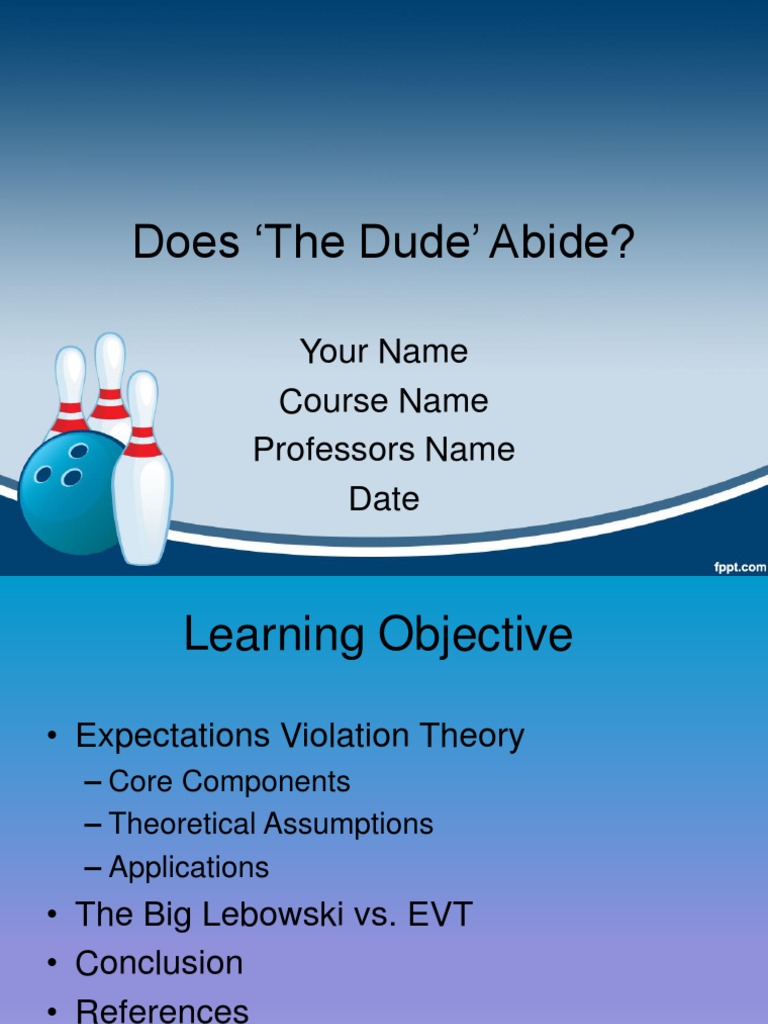 Does ‘The Dude’ Abide?

Your Name
Course Name
Professors Name
Date

fppt.com

Learning Objective

• Expectations Violation Theory
– Core Components
– Theoretical Assumptions
– Applications
• The Big Lebowski vs. EVT
• Conclusion
• References